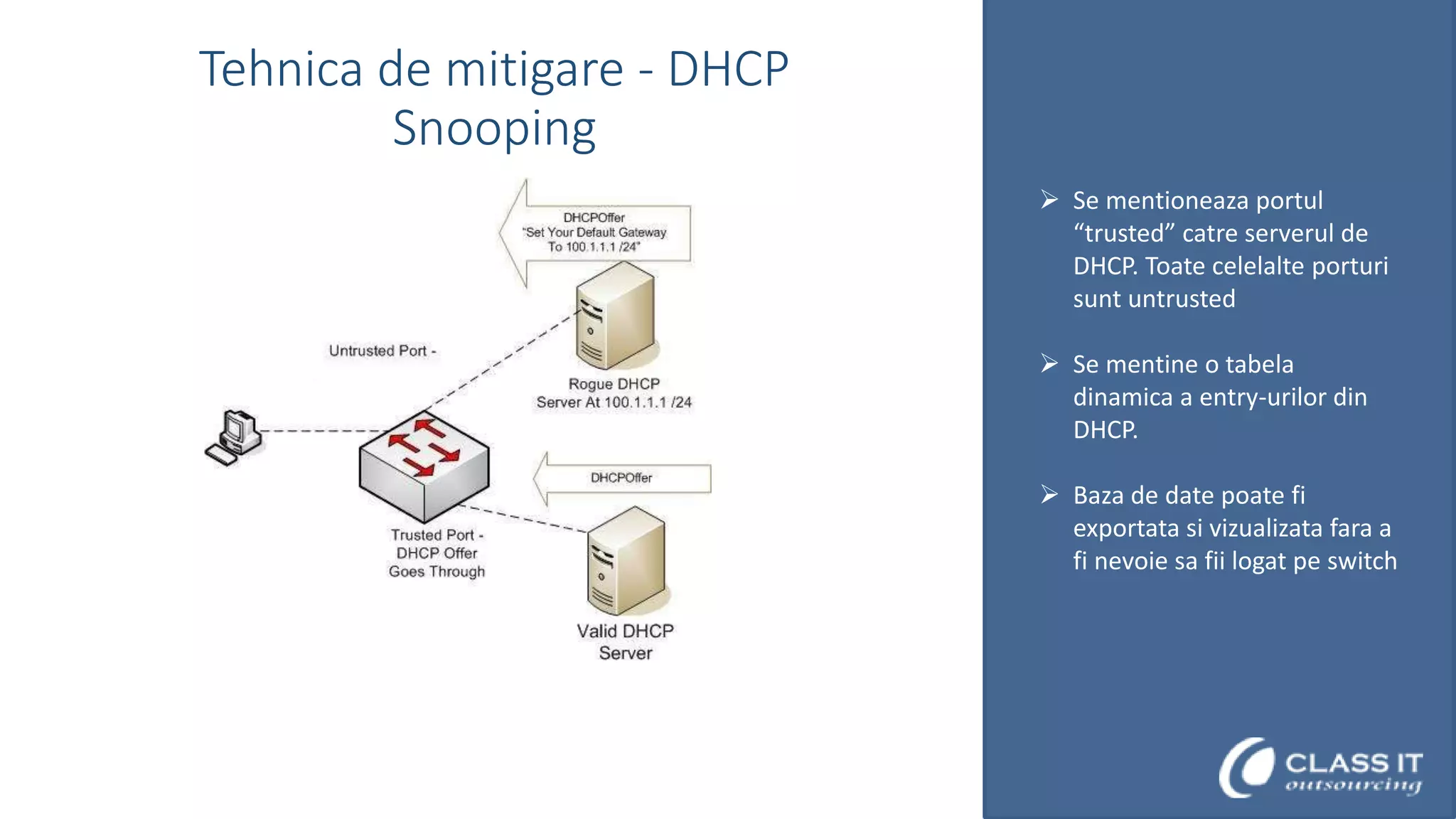 Tehnica de mitigare - DHCP Snooping

DHCPOffer
"Set Your Default Gateway To 100.1.1.1 /24"

Untrusted Port -

Rogue DHCP Server At 100.1.1.1 /24

DHCPOffer

Trusted Port - DHCP Offer Goes Through

Valid DHCP Server

➢ Se mentioneaza portul “trusted” catre serverul de DHCP. Toate celelalte porturi sunt untrusted

➢ Se mentine o tabela dinamica a entry-urilor din DHCP.

➢ Baza de date poate fi exportata si vizualizata fara a fi nevoie sa fii logat pe switch

CLASS IT
outsourcing